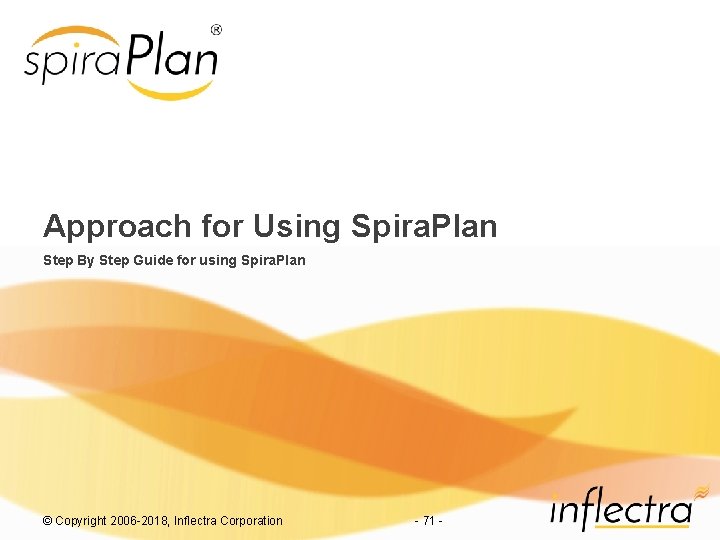 spiraPlan®

Approach for Using SpiraPlan

Step By Step Guide for using SpiraPlan

© Copyright 2006-2018, Inflectra Corporation

- 71 -

inflectra